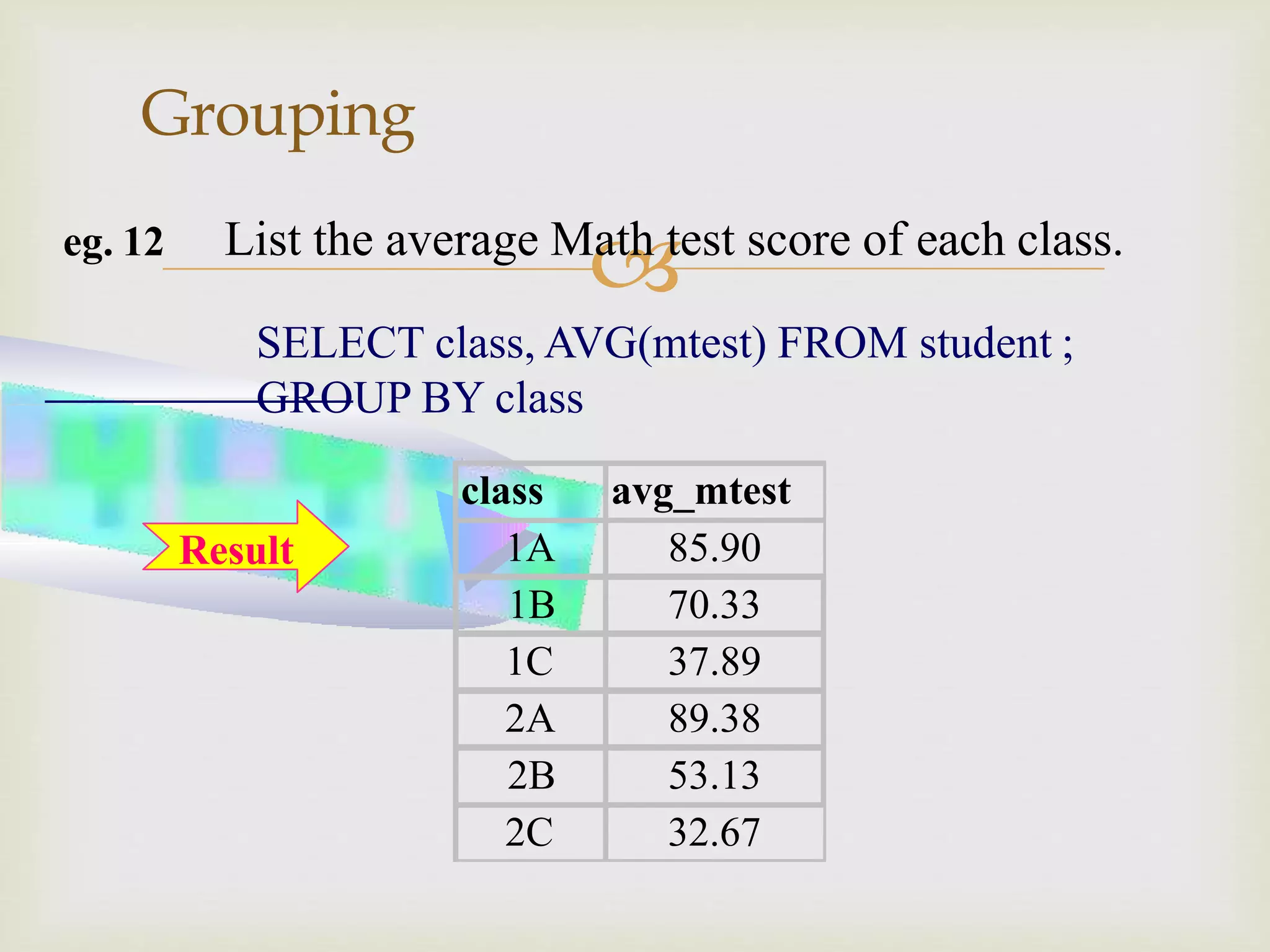 Grouping

eg. 12 List the average Math test score of each class.

SELECT class, AVG(mtest) FROM student ;
GROUP BY class

Result

| class | avg_mtest |
|---|---|
| 1A | 85.90 |
| 1B | 70.33 |
| 1C | 37.89 |
| 2A | 89.38 |
| 2B | 53.13 |
| 2C | 32.67 |